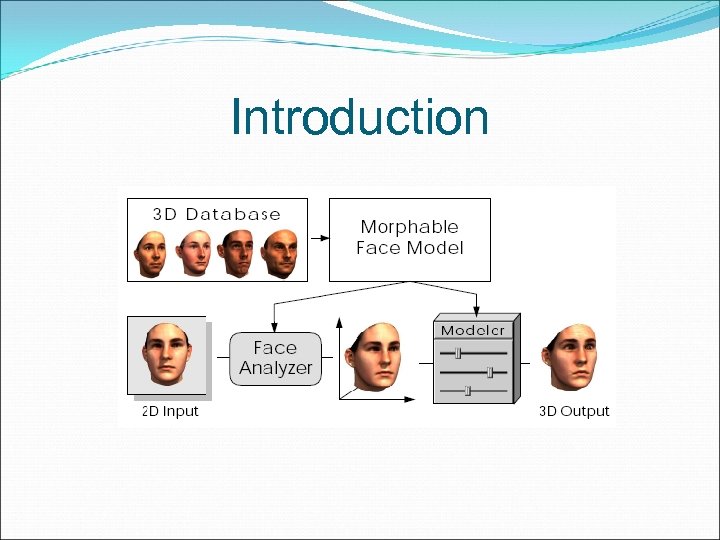 Introduction

3D Database

Morphable Face Model

Face Analyzer

Modeler

2D Input

3D Output